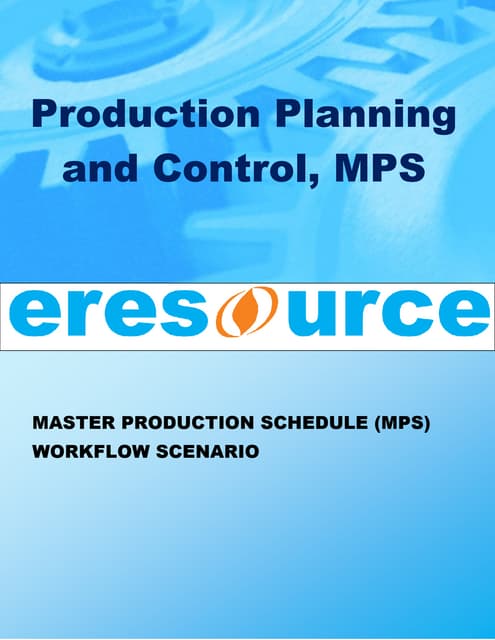 Production Planning and Control, MPS

eresource

MASTER PRODUCTION SCHEDULE (MPS)
WORKFLOW SCENARIO